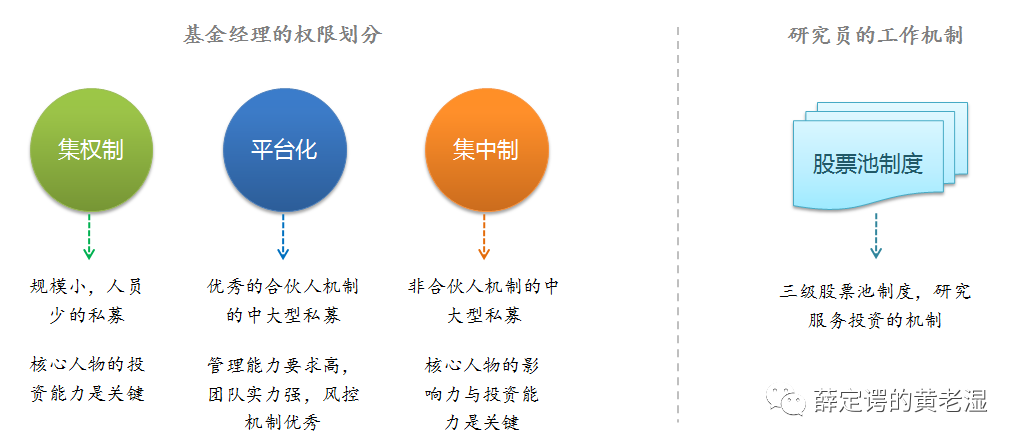 基金经理的权限划分

集权制

规模小，人员少的私募

核心人物的投资能力是关键

平台化

优秀的合伙人机制的中大型私募

管理能力要求高，团队实力强，风控机制优秀

集中制

非合伙人机制的中大型私募

核心人物的影响力与投资能力是关键

研究员的工作机制

股票池制度

三级股票池制度，研究服务投资的机制

薛定谔的黄老湿